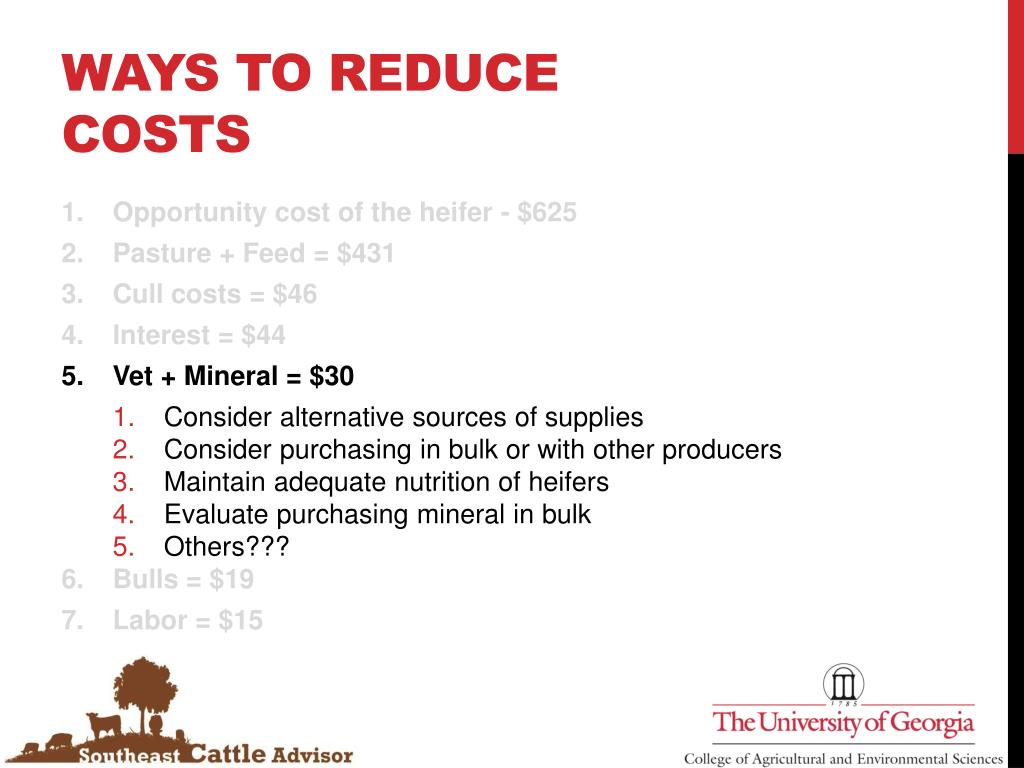 WAYS TO REDUCE COSTS

1. Opportunity cost of the heifer - \$625
2. Pasture + Feed = \$431
3. Cull costs = \$46
4. Interest = \$44
5. Vet + Mineral = \$30
   1. Consider alternative sources of supplies
   2. Consider purchasing in bulk or with other producers
   3. Maintain adequate nutrition of heifers
   4. Evaluate purchasing mineral in bulk
   5. Others???
6. Bulls = \$19
7. Labor = \$15

Southeast Cattle Advisor

1785
The University of Georgia
College of Agricultural and Environmental Sciences